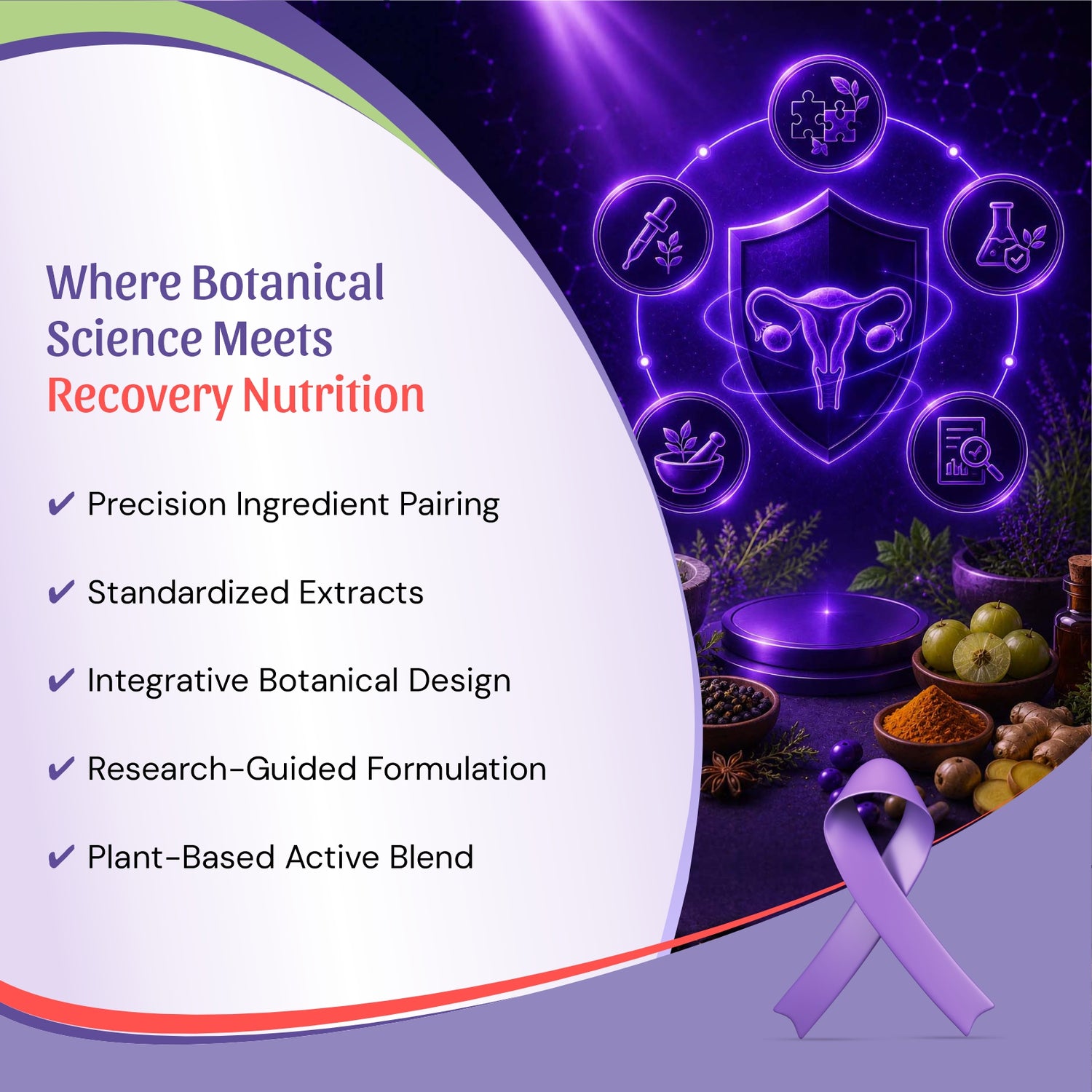 Where Botanical Science Meets Recovery Nutrition

✔ Precision Ingredient Pairing

✔ Standardized Extracts

✔ Integrative Botanical Design

✔ Research-Guided Formulation

✔ Plant-Based Active Blend